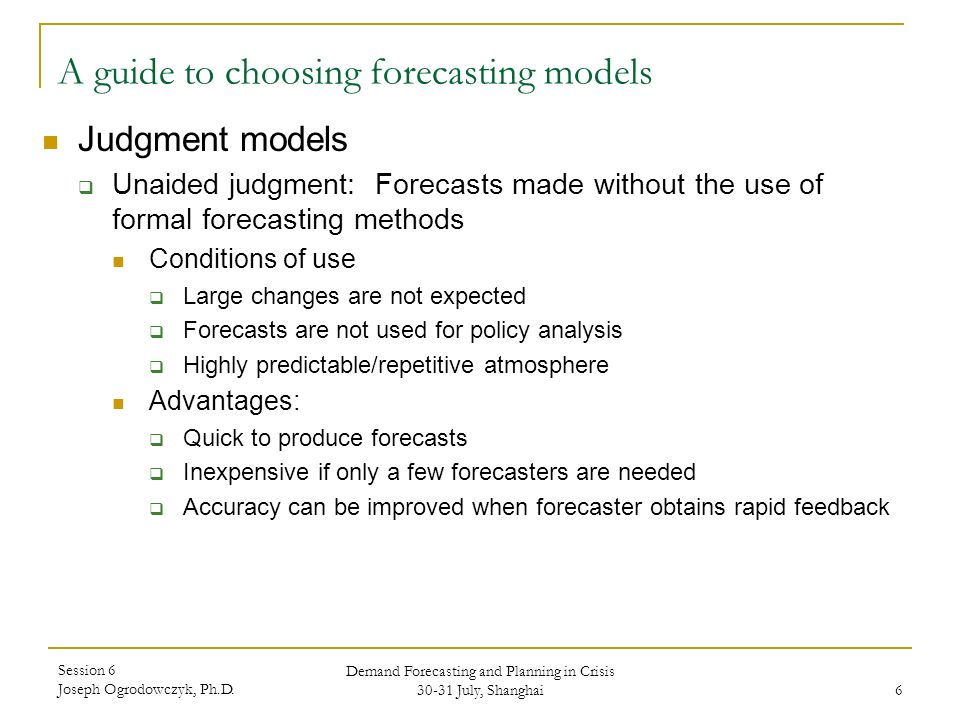 A guide to choosing forecasting models

Judgment models

Unaided judgment: Forecasts made without the use of formal forecasting methods

Conditions of use

Large changes are not expected

Forecasts are not used for policy analysis

Highly predictable/repetitive atmosphere

Advantages:

Quick to produce forecasts

Inexpensive if only a few forecasters are needed

Accuracy can be improved when forecaster obtains rapid feedback

Session 6
Joseph Ogrodowczyk, Ph.D.

Demand Forecasting and Planning in Crisis
30-31 July, Shanghai

6